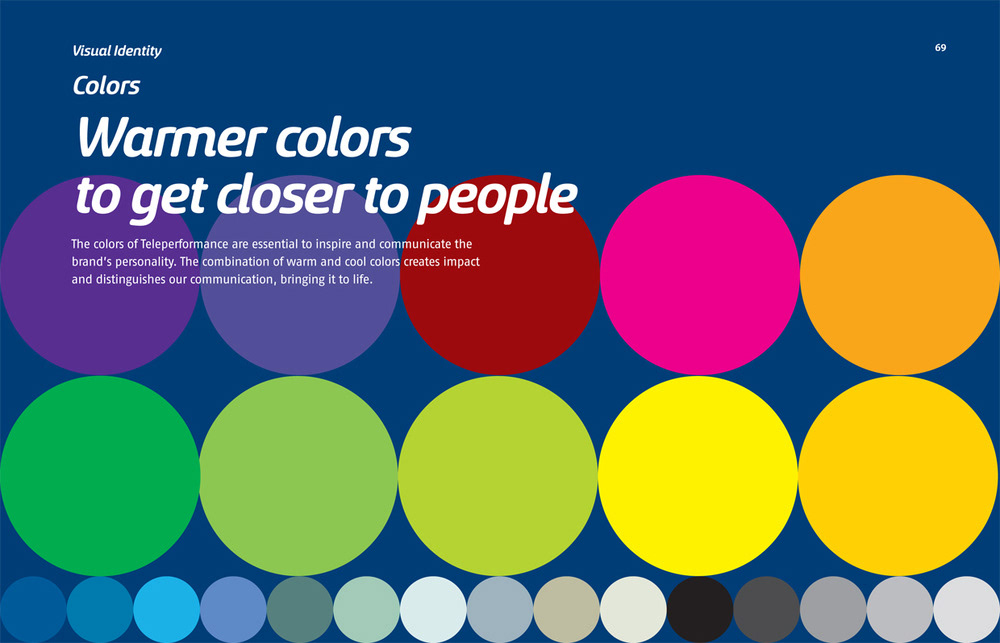 Visual Identity

69

Colors

Warmer colors to get closer to people

The colors of Teleperformance are essential to inspire and communicate the brand's personality. The combination of warm and cool colors creates impact and distinguishes our communication, bringing it to life.